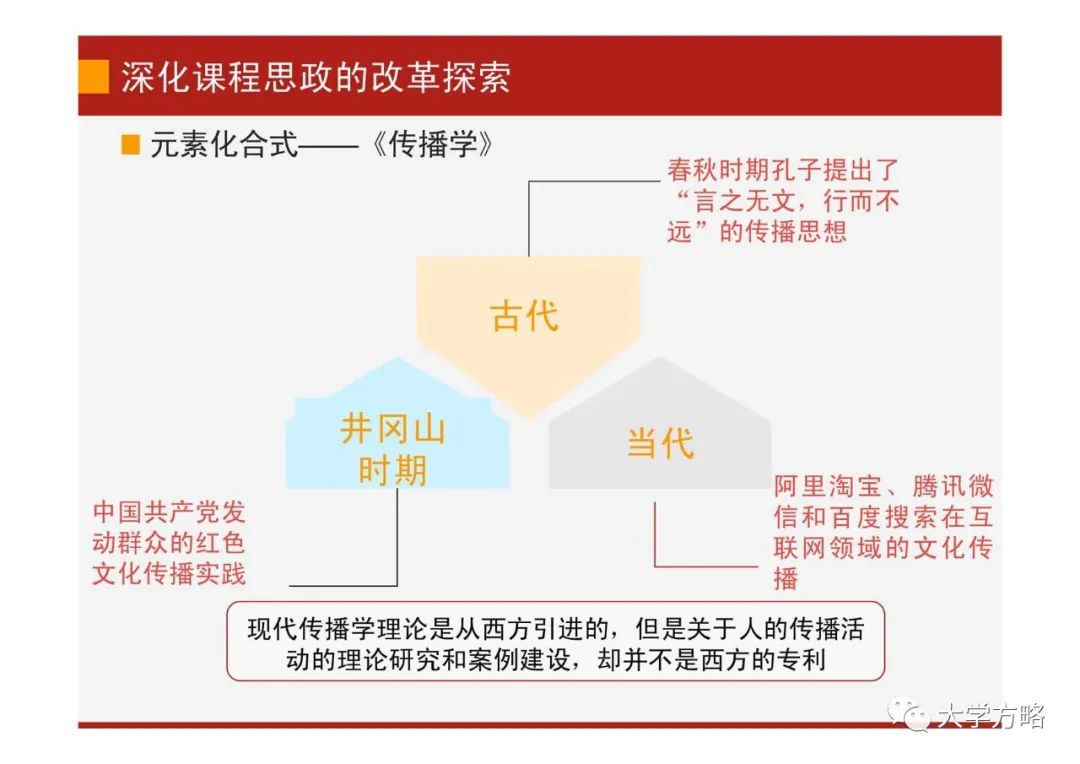 深化课程思政的改革探索

元素化合式——《传播学》

春秋时期孔子提出了“言之无文，行而不远”的传播思想

古代

井冈山时期

当代

中国共产党发动群众的红色文化传播实践

阿里淘宝、腾讯微信和百度搜索在互联网领域的文化传播

现代传播学理论是从西方引进的，但是关于人的传播活动的理论研究和案例建设，却并不是西方的专利

大学方略